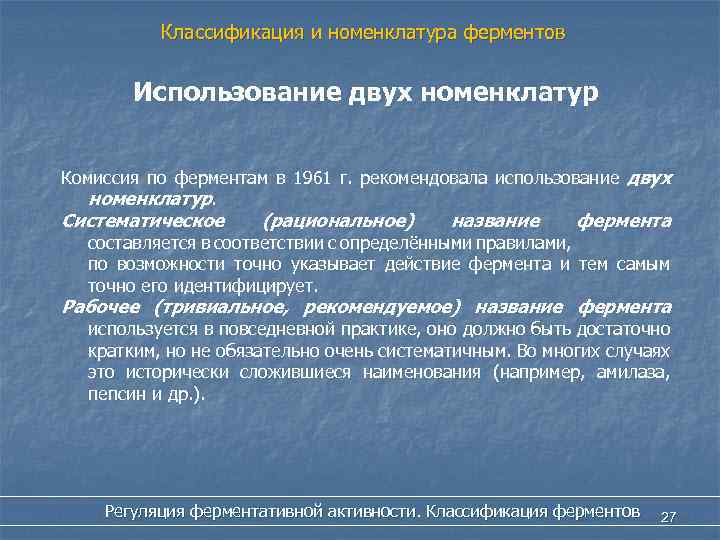 Классификация и номенклатура ферментов

Использование двух номенклатур

Комиссия по ферментам в 1961 г. рекомендовала использование двух номенклатур.

Систематическое (рациональное) название фермента составляется в соответствии с определёнными правилами, по возможности точно указывает действие фермента и тем самым точно его идентифицирует.

Рабочее (тривиальное, рекомендуемое) название фермента используется в повседневной практике, оно должно быть достаточно кратким, но не обязательно очень систематичным. Во многих случаях это исторически сложившиеся наименования (например, амилаза, пепсин и др.).

Регуляция ферментативной активности. Классификация ферментов 27